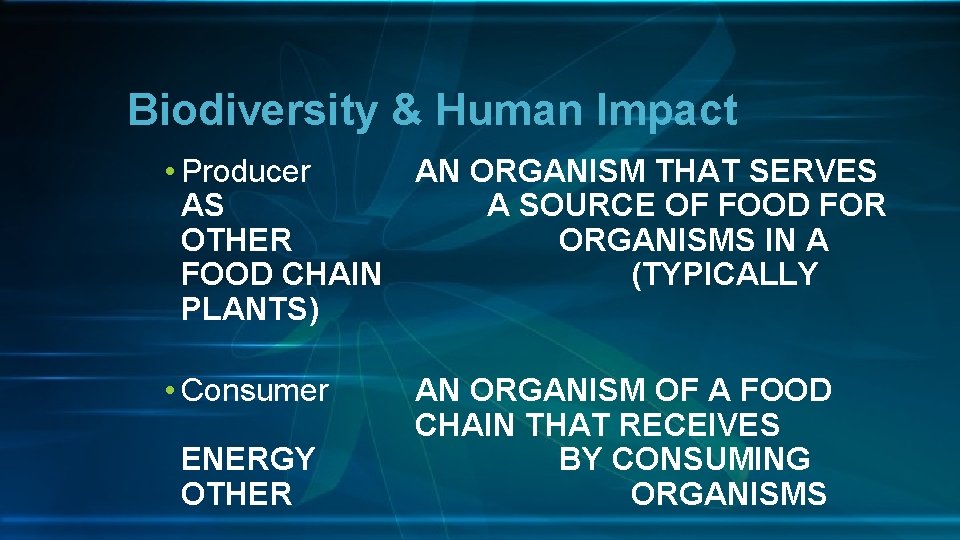 Biodiversity & Human Impact

• Producer AN ORGANISM THAT SERVES AS A SOURCE OF FOOD FOR OTHER ORGANISMS IN A FOOD CHAIN (TYPICALLY PLANTS)

• Consumer AN ORGANISM OF A FOOD CHAIN THAT RECEIVES ENERGY BY CONSUMING OTHER ORGANISMS